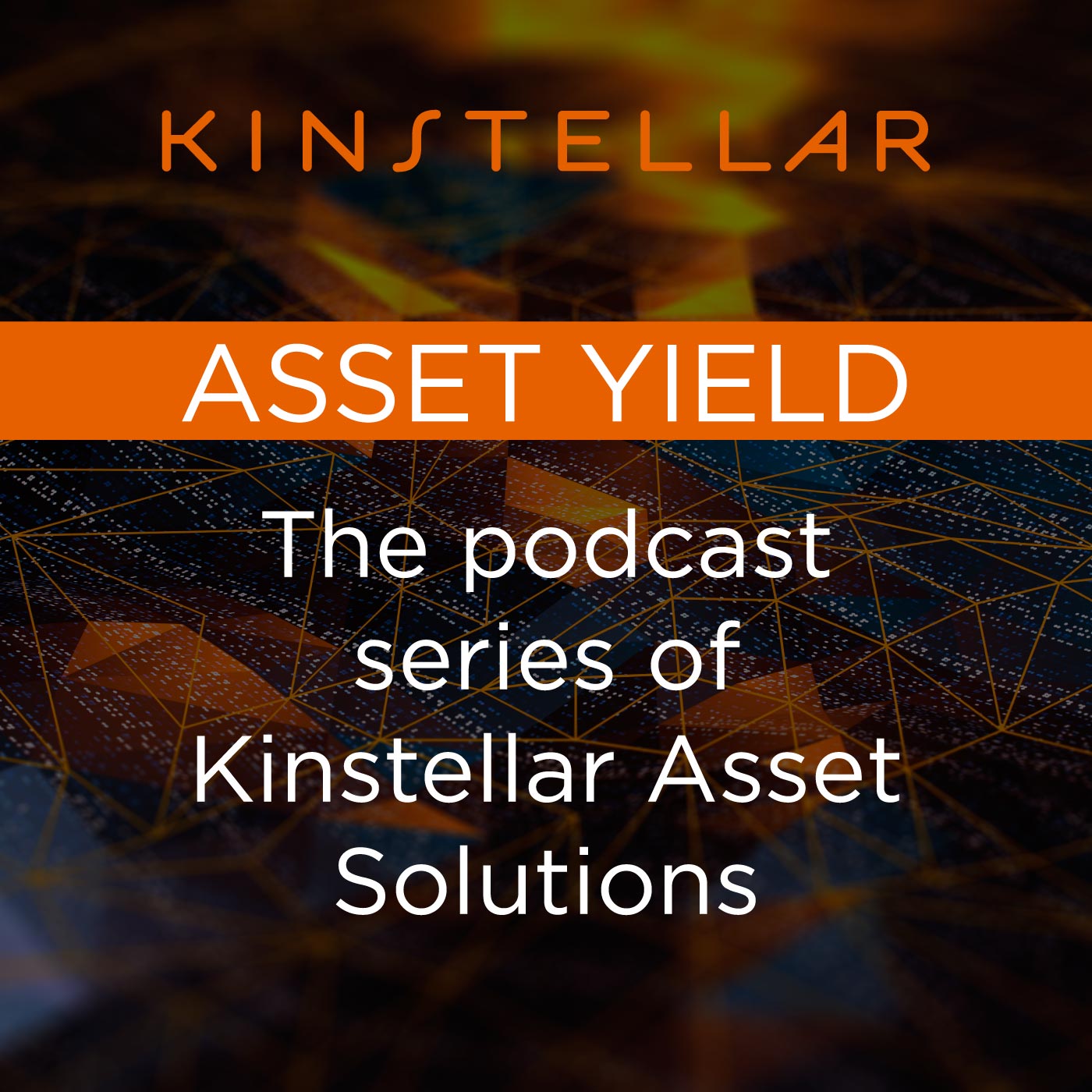 KINSTELLAR

ASSET YIELD

The podcast series of Kinstellar Asset Solutions